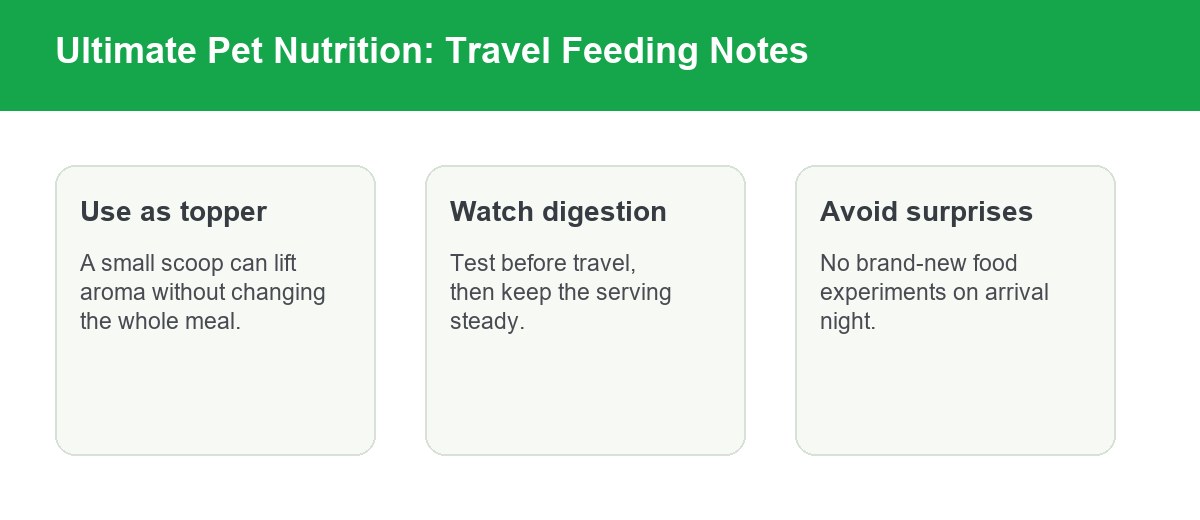 Ultimate Pet Nutrition: Travel Feeding Notes

Use as topper

A small scoop can lift aroma without changing the whole meal.

Watch digestion

Test before travel, then keep the serving steady.

Avoid surprises

No brand-new food experiments on arrival night.